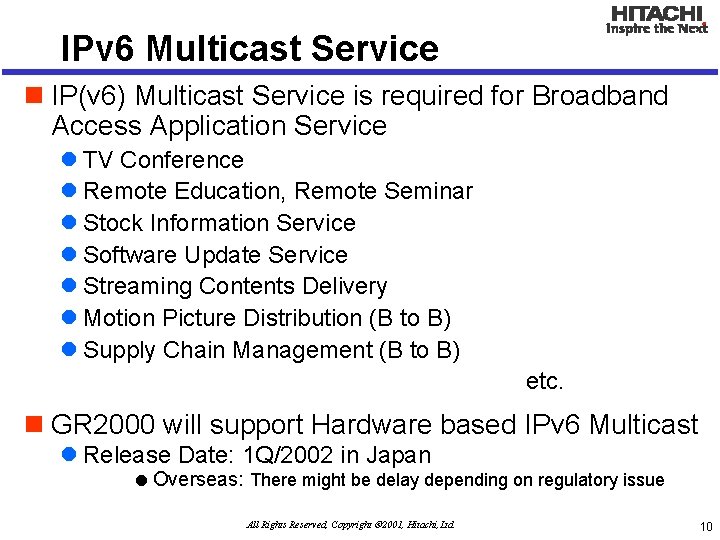 HITACHI
Inspire the Next

IPv6 Multicast Service

IP(v6) Multicast Service is required for Broadband Access Application Service

TV Conference
Remote Education, Remote Seminar
Stock Information Service
Software Update Service
Streaming Contents Delivery
Motion Picture Distribution (B to B)
Supply Chain Management (B to B)

etc.

GR2000 will support Hardware based IPv6 Multicast

Release Date: 1Q/2002 in Japan

Overseas: There might be delay depending on regulatory issue

All Rights Reserved, Copyright ©2001, Hitachi, Ltd.

10